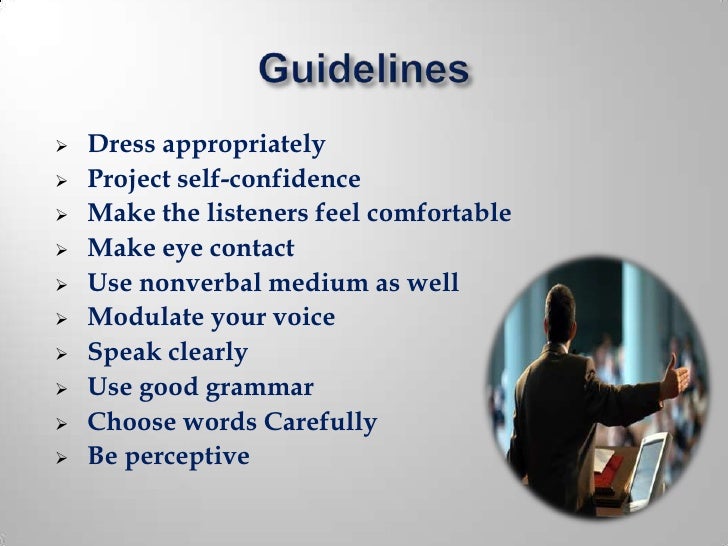 Guidelines

➢ Dress appropriately
➢ Project self-confidence
➢ Make the listeners feel comfortable
➢ Make eye contact
➢ Use nonverbal medium as well
➢ Modulate your voice
➢ Speak clearly
➢ Use good grammar
➢ Choose words Carefully
➢ Be perceptive